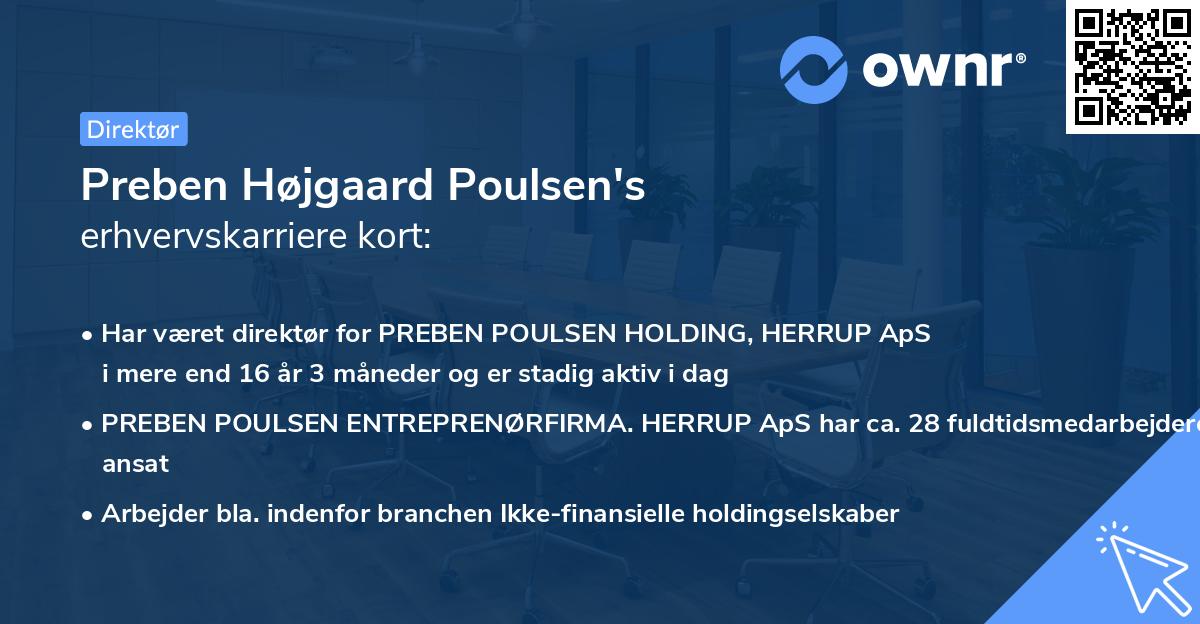 ownr®

Direktør

Preben Højgaard Poulsen's
erhvervskarriere kort:

• Har været direktør for PREBEN POULSEN HOLDING, HERRUP ApS i mere end 16 år 3 måneder og er stadig aktiv i dag

• PREBEN POULSEN ENTREPRENØRFIRMA. HERRUP ApS har ca. 28 fuldtidsmedarbejdere ansat

• Arbejder bla. indenfor branchen Ikke-finansielle holdingselskaber